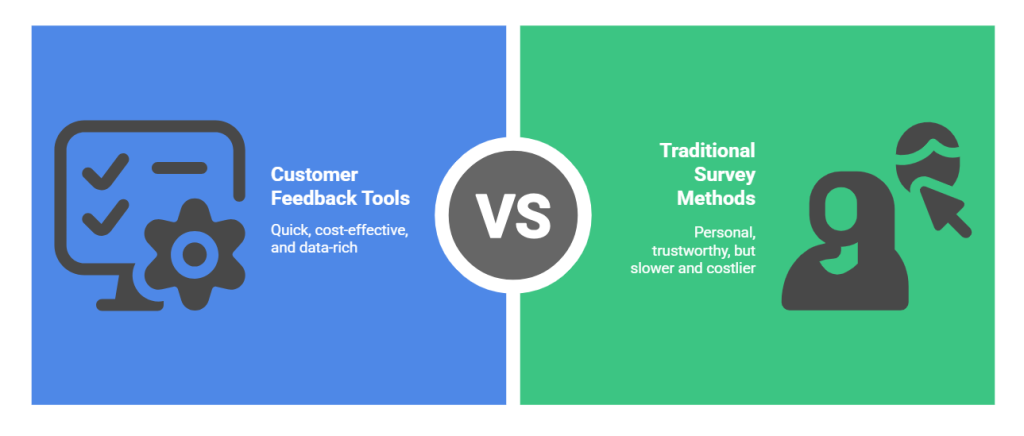 Customer Feedback Tools

Quick, cost-effective, and data-rich

VS

Traditional Survey Methods

Personal, trustworthy, but slower and costlier